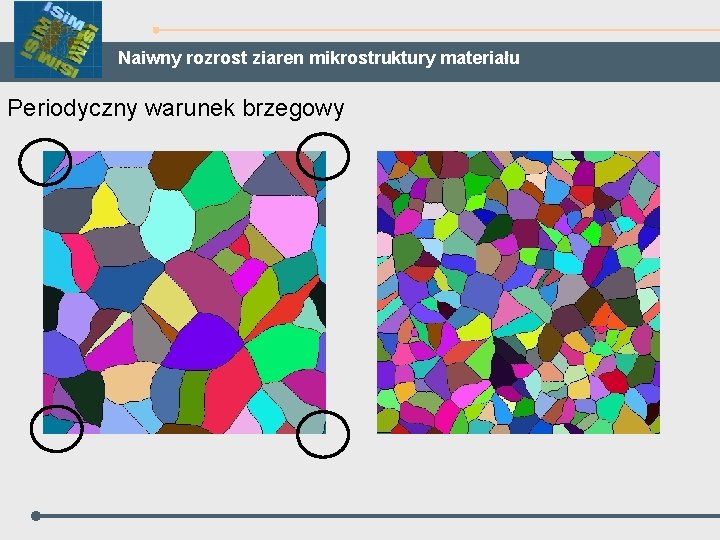 ISiM ISiM ISiM ISiM

Naiwny rozrost ziaren mikrostruktury materiału

Periodyczny warunek brzegowy